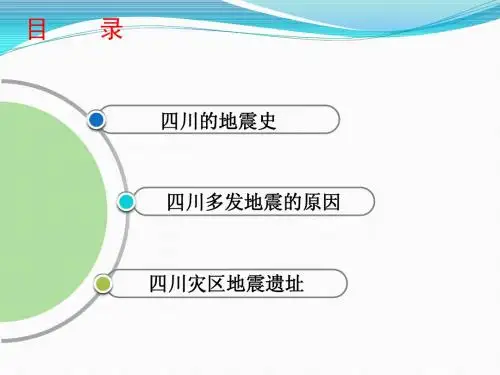 目　录

四川的地震史

四川多发地震的原因

四川灾区地震遗址